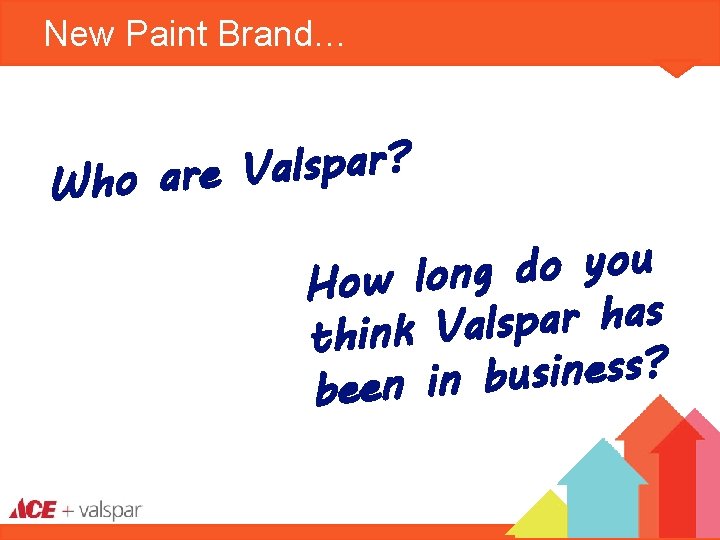 New Paint Brand…

Who are Valspar?

How long do you think Valspar has been in business?

ACE + valspar